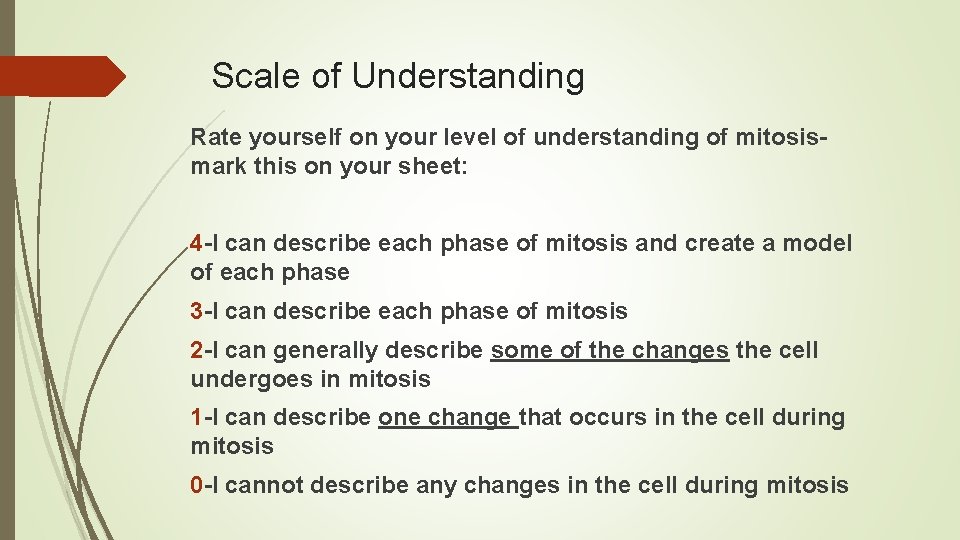 Scale of Understanding

Rate yourself on your level of understanding of mitosis- mark this on your sheet:

4-I can describe each phase of mitosis and create a model of each phase

3-I can describe each phase of mitosis

2-I can generally describe some of the changes the cell undergoes in mitosis

1-I can describe one change that occurs in the cell during mitosis

0-I cannot describe any changes in the cell during mitosis